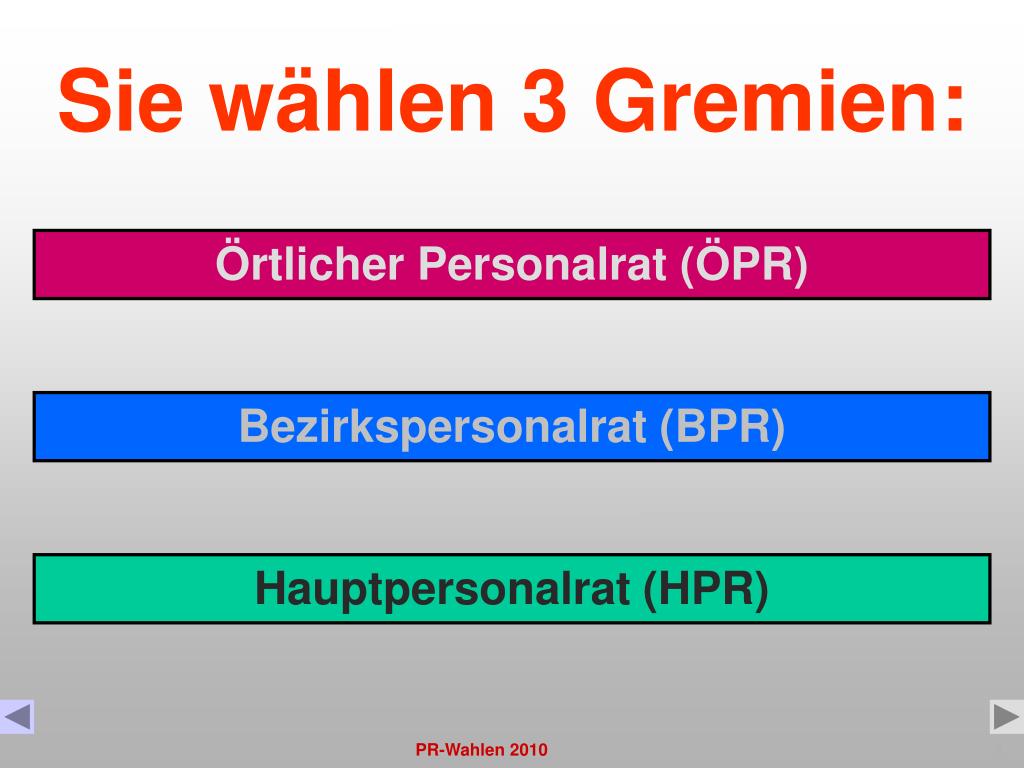 Sie wählen 3 Gremien:

Örtlicher Personalrat (ÖPR)

Bezirkspersonalrat (BPR)

Hauptpersonalrat (HPR)

PR-Wahlen 2010